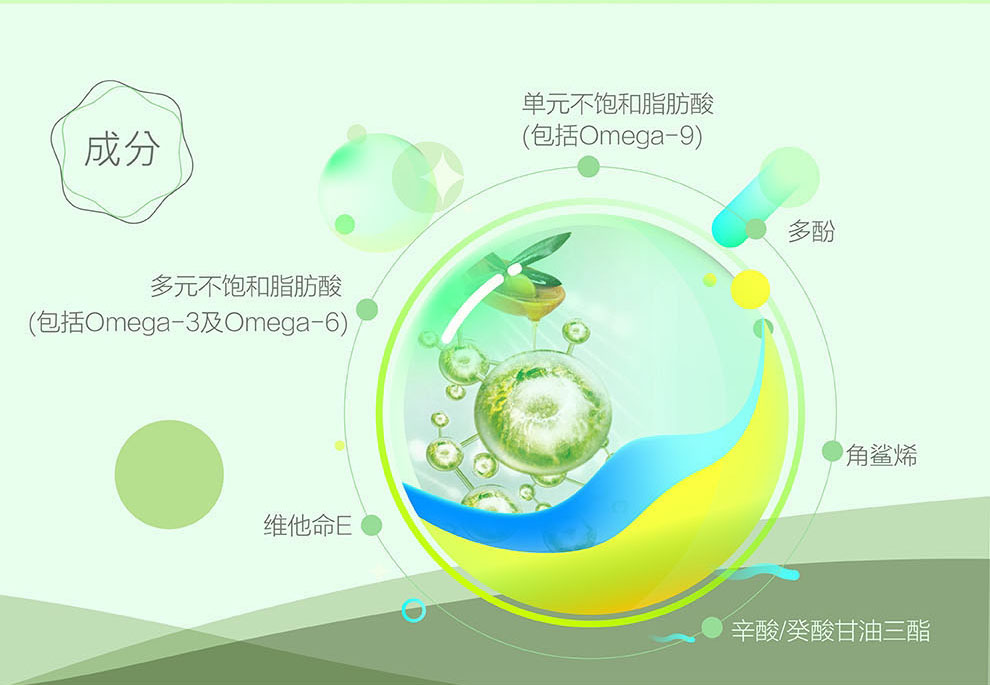 成分

单元不饱和脂肪酸
(包括Omega-9)

多酚

多元不饱和脂肪酸
(包括Omega-3及Omega-6)

角鲨烯

维他命E

辛酸/癸酸甘油三酯